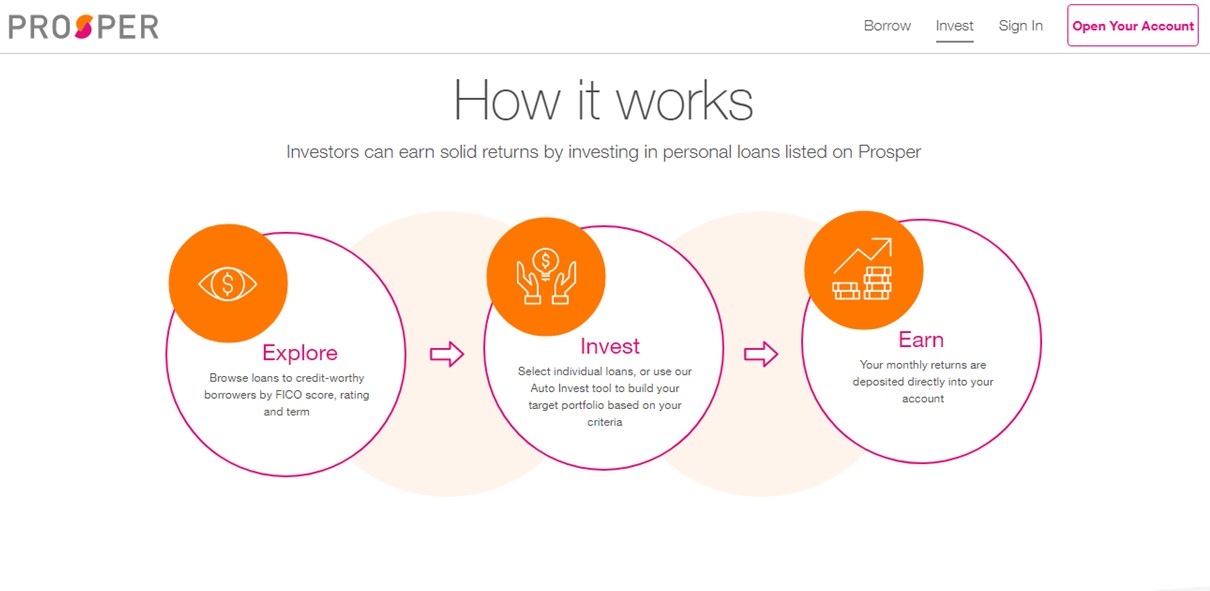 PROSPER

Borrow Invest Sign In Open Your Account

How it works

Investors can earn solid returns by investing in personal loans listed on Prosper

Explore

Browse loans to credit-worthy borrowers by FICO score, rating and term

Invest

Select individual loans, or use our Auto Invest tool to build your target portfolio based on your criteria

Earn

Your monthly returns are deposited directly into your account